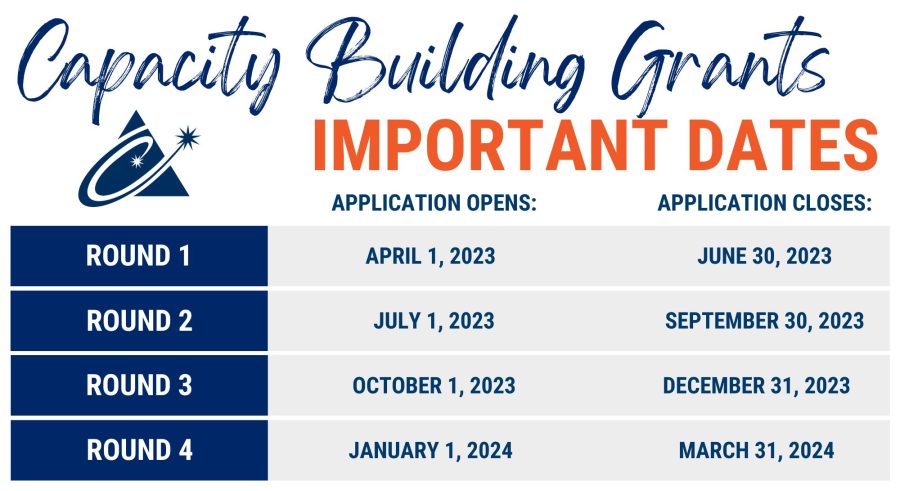 Capacity Building Grants
IMPORTANT DATES

| | APPLICATION OPENS: | APPLICATION CLOSES: |
|---|---|---|
| ROUND 1 | APRIL 1, 2023 | JUNE 30, 2023 |
| ROUND 2 | JULY 1, 2023 | SEPTEMBER 30, 2023 |
| ROUND 3 | OCTOBER 1, 2023 | DECEMBER 31, 2023 |
| ROUND 4 | JANUARY 1, 2024 | MARCH 31, 2024 |